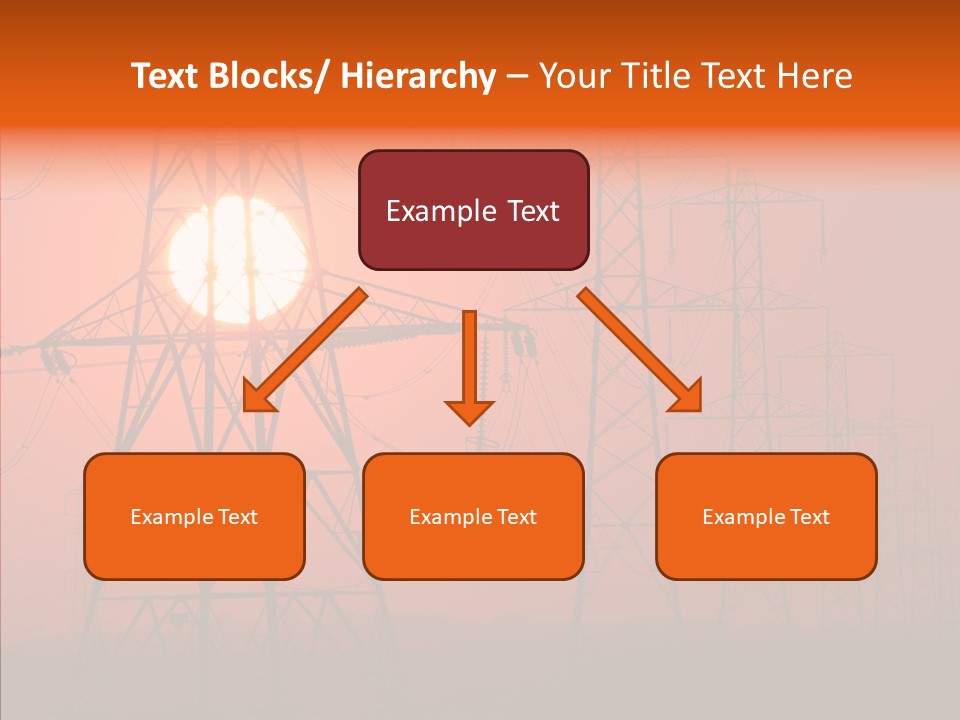 Text Blocks/ Hierarchy – Your Title Text Here

Example Text

Example Text

Example Text

Example Text